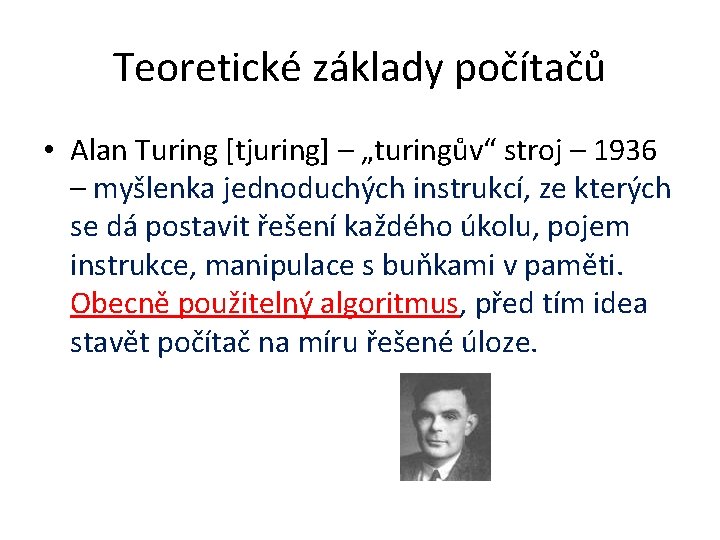 Teoretické základy počítačů

• Alan Turing [tjuring] – „turingův“ stroj – 1936 – myšlenka jednoduchých instrukcí, ze kterých se dá postavit řešení každého úkolu, pojem instrukce, manipulace s buňkami v paměti. Obecně použitelný algoritmus, před tím idea stavět počítač na míru řešené úloze.